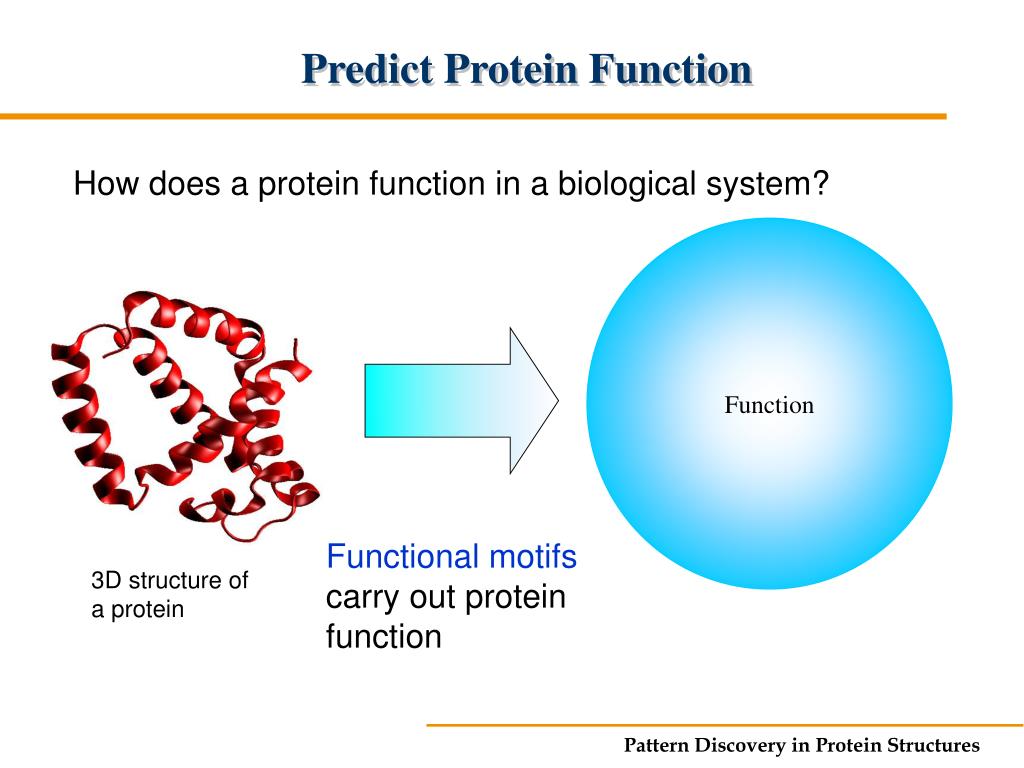 Predict Protein Function

How does a protein function in a biological system?

Function

3D structure of a protein

Functional motifs carry out protein function

Pattern Discovery in Protein Structures